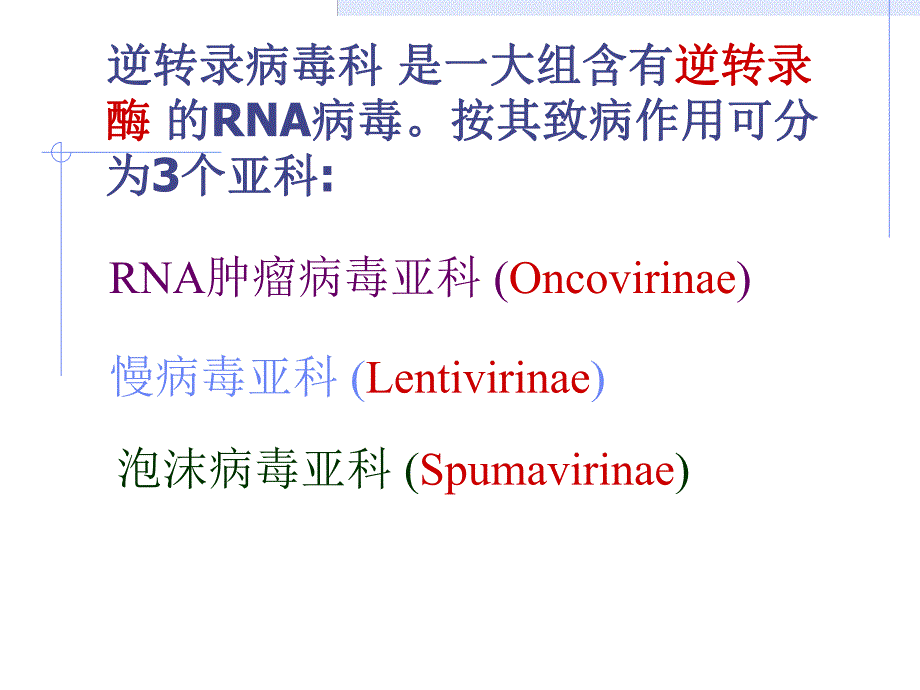 逆转录病毒科 是一大组含有逆转录酶 的RNA病毒。按其致病作用可分为3个亚科:

RNA肿瘤病毒亚科 (Oncovirinae)

慢病毒亚科 (Lentivirinae)

泡沫病毒亚科 (Spumavirinae)